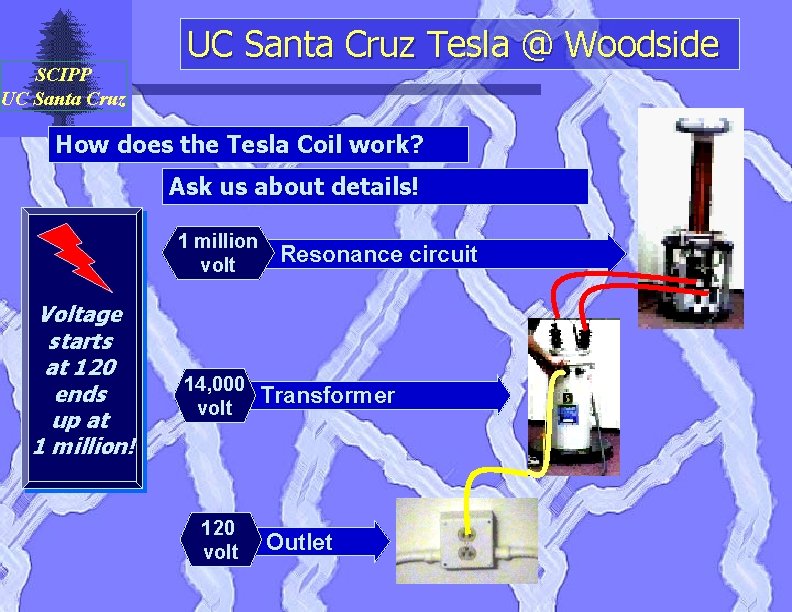 SCIPP
UC Santa Cruz

UC Santa Cruz Tesla @ Woodside

How does the Tesla Coil work?

Ask us about details!

Voltage starts at 120 ends up at 1 million!

1 million volt

Resonance circuit

14,000 volt

Transformer

120 volt

Outlet